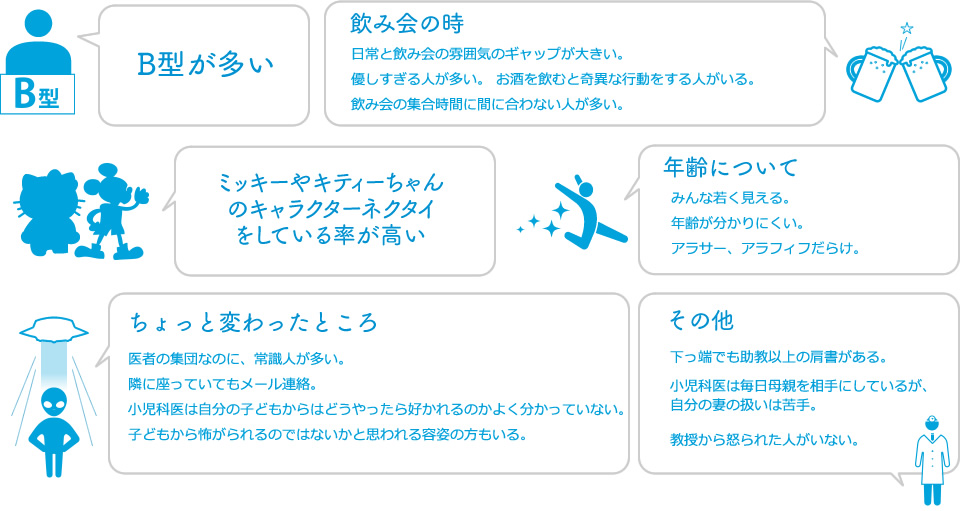 B型

B型が多い

飲み会の時

日常と飲み会の雰囲気のギャップが大きい。

優しすぎる人が多い。 お酒を飲むと奇異な行動をする人がいる。

飲み会の集合時間に間に合わない人が多い。

ミッキーやキティーちゃんのキャラクターネクタイをしている率が高い

年齢について

みんな若く見える。

年齢が分かりにくい。

アラサー、アラフィフだらけ。

ちょっと変わったところ

医者の集団なのに、常識人が多い。

隣に座っていてもメール連絡。

小児科医は自分の子どもからはどうやったら好かれるのかよく分かっていない。

子どもから怖がられるのではないかと思われる容姿の方もいる。

その他

下っ端でも助教以上の肩書がある。

小児科医は毎日母親を相手にしているが、自分の妻の扱いは苦手。

教授から怒られた人がいない。